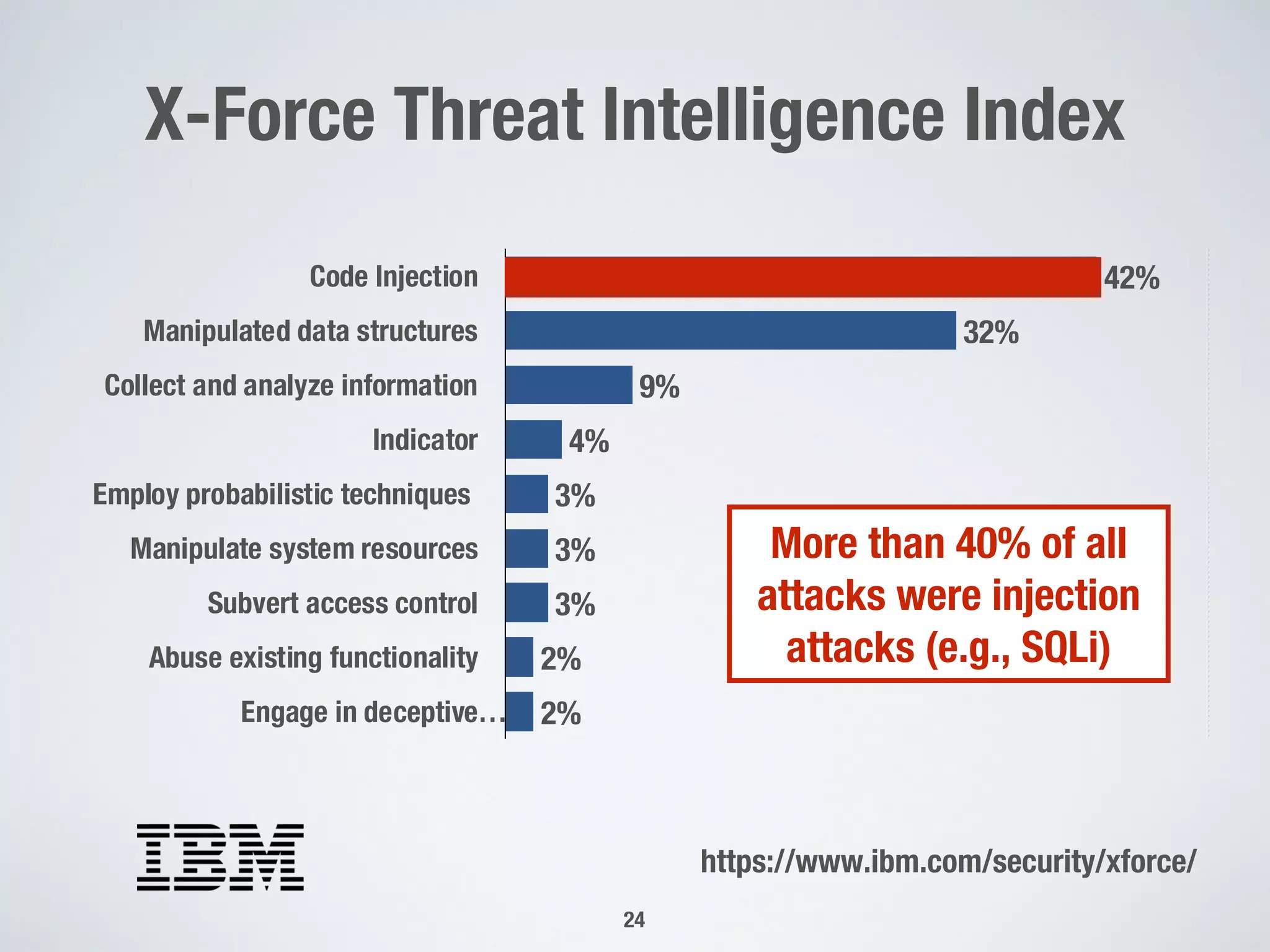 X-Force Threat Intelligence Index

Code Injection 42%
Manipulated data structures 32%
Collect and analyze information 9%
Indicator 4%
Employ probabilistic techniques 3%
Manipulate system resources 3%
Subvert access control 3%
Abuse existing functionality 2%
Engage in deceptive… 2%

More than 40% of all attacks were injection attacks (e.g., SQLi)

IBM

https://www.ibm.com/security/xforce/

24